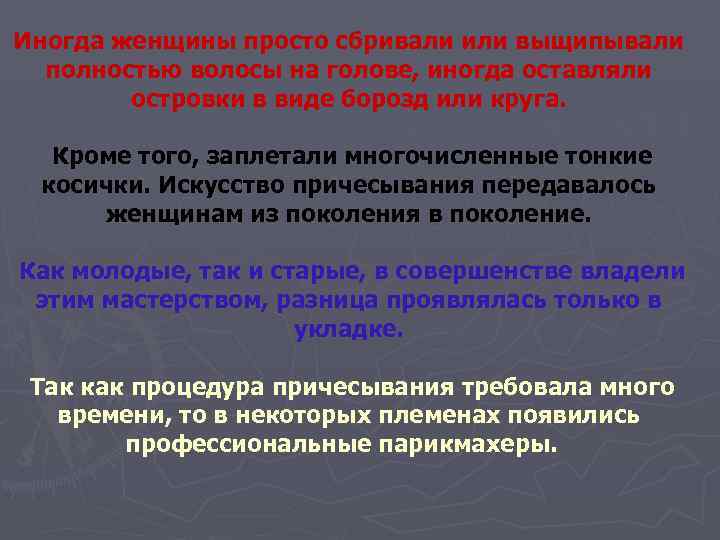 Иногда женщины просто сбривали или выщипывали полностью волосы на голове, иногда оставляли островки в виде борозд или круга.

Кроме того, заплетали многочисленные тонкие косички. Искусство причесывания передавалось женщинам из поколения в поколение.

Как молодые, так и старые, в совершенстве владели этим мастерством, разница проявлялась только в укладке.

Так как процедура причесывания требовала много времени, то в некоторых племенах появились профессиональные парикмахеры.